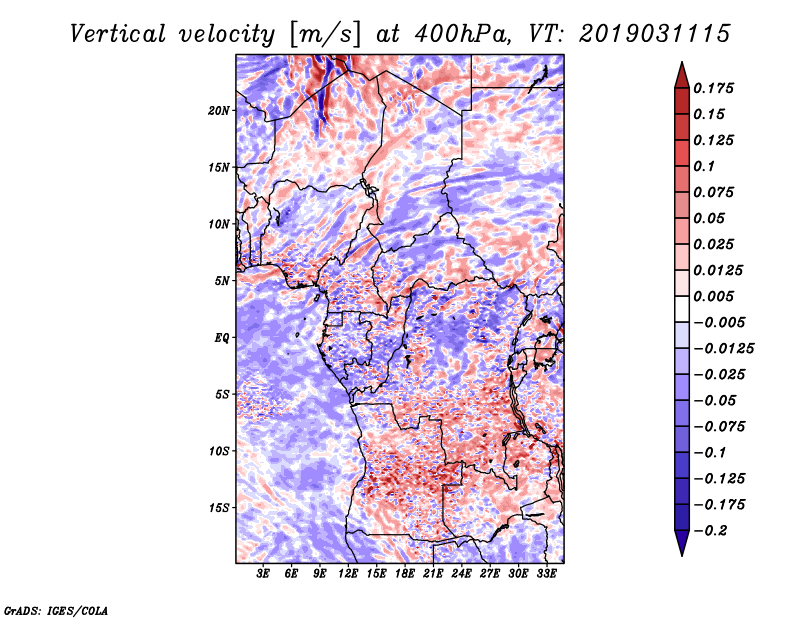 Vertical velocity [m/s] at 400hPa, VT: 2019031115

20N
15N
10N
5N
EQ
5S
10S
15S

3E 6E 9E 12E 15E 18E 21E 24E 27E 30E 33E

0.175
0.15
0.125
0.1
0.075
0.05
0.025
0.0125
0.005
−0.005
−0.0125
−0.025
−0.05
−0.075
−0.1
−0.125
−0.175
−0.2

GrADS: IGES/COLA